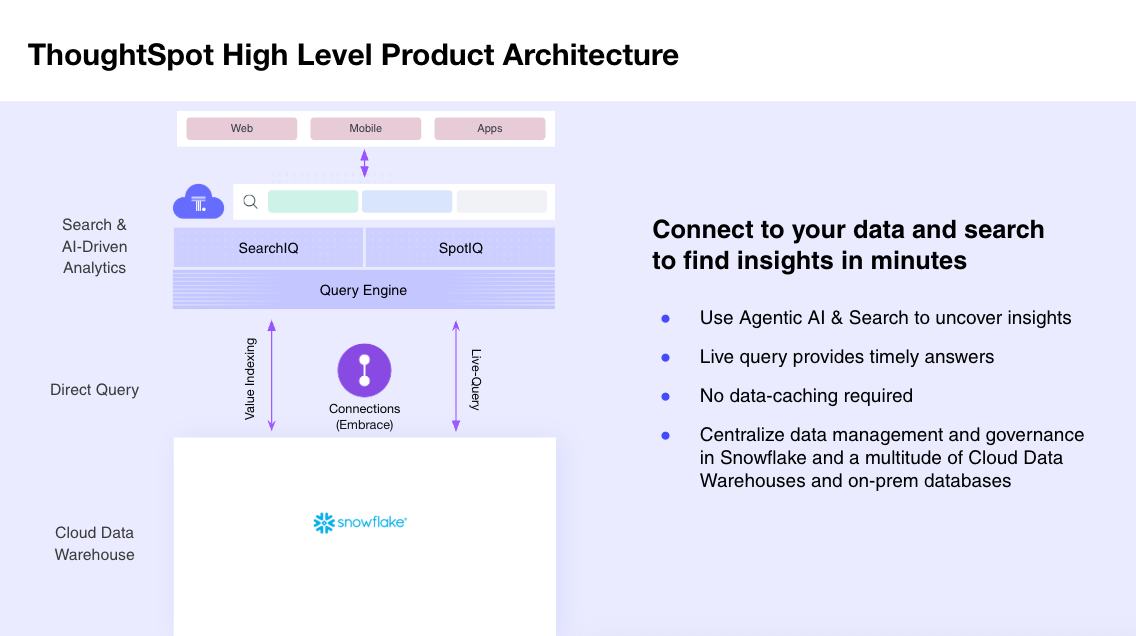 ThoughtSpot High Level Product Architecture

Web
Mobile
Apps

Search & AI-Driven Analytics

SearchIQ
SpotIQ
Query Engine

Direct Query

Value Indexing
Connections (Embrace)
Live-Query

Cloud Data Warehouse

snowflake

Connect to your data and search to find insights in minutes

- Use Agentic AI & Search to uncover insights
- Live query provides timely answers
- No data-caching required
- Centralize data management and governance in Snowflake and a multitude of Cloud Data Warehouses and on-prem databases